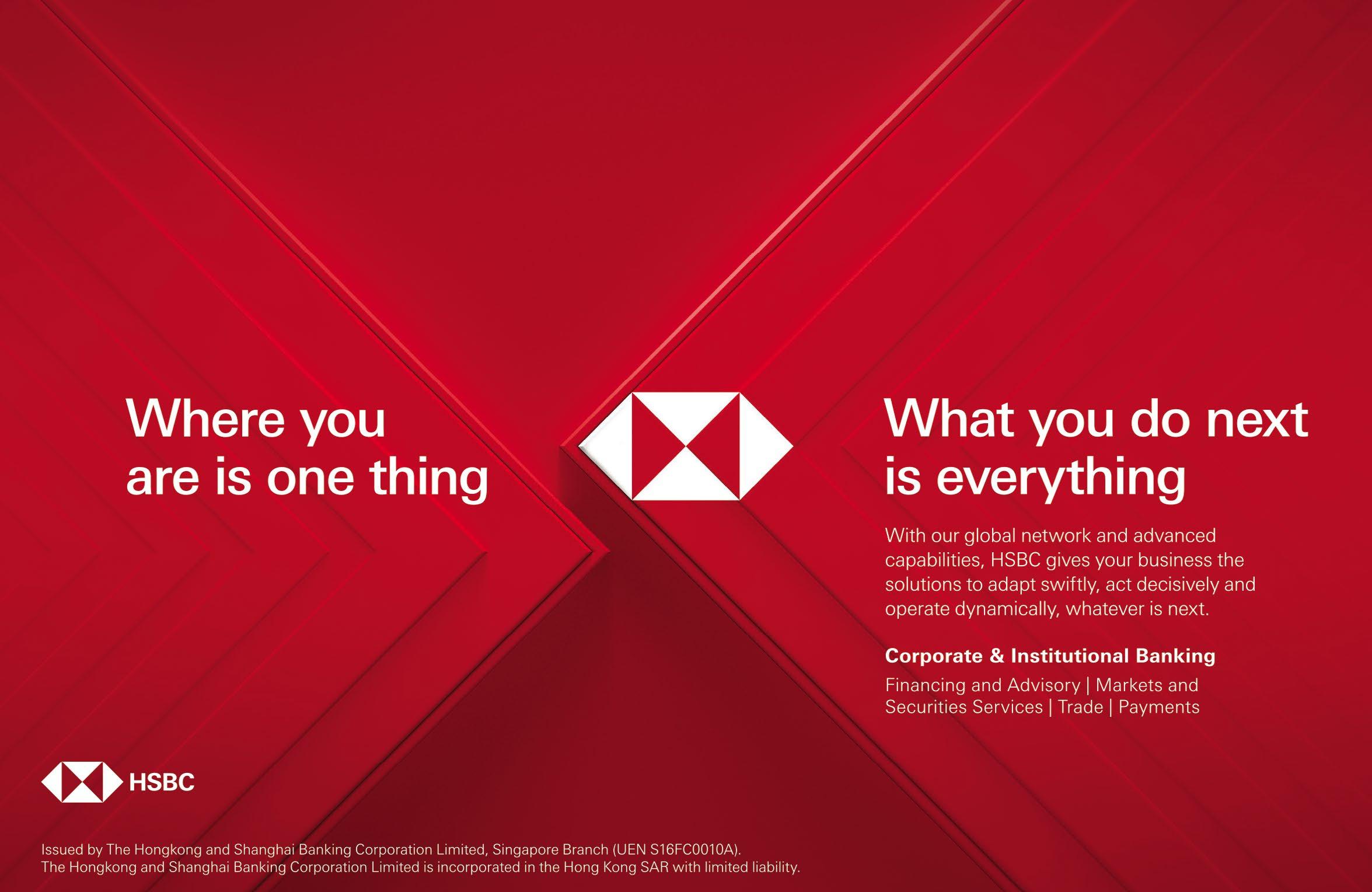 Where you are is one thing

What you do next is everything

With our global network and advanced capabilities, HSBC gives your business the solutions to adapt swiftly, act decisively and operate dynamically, whatever is next.

Corporate & Institutional Banking

Financing and Advisory | Markets and Securities Services | Trade | Payments

HSBC

Issued by The Hongkong and Shanghai Banking Corporation Limited, Singapore Branch (UEN S16FC0010A).
The Hongkong and Shanghai Banking Corporation Limited is incorporated in the Hong Kong SAR with limited liability.